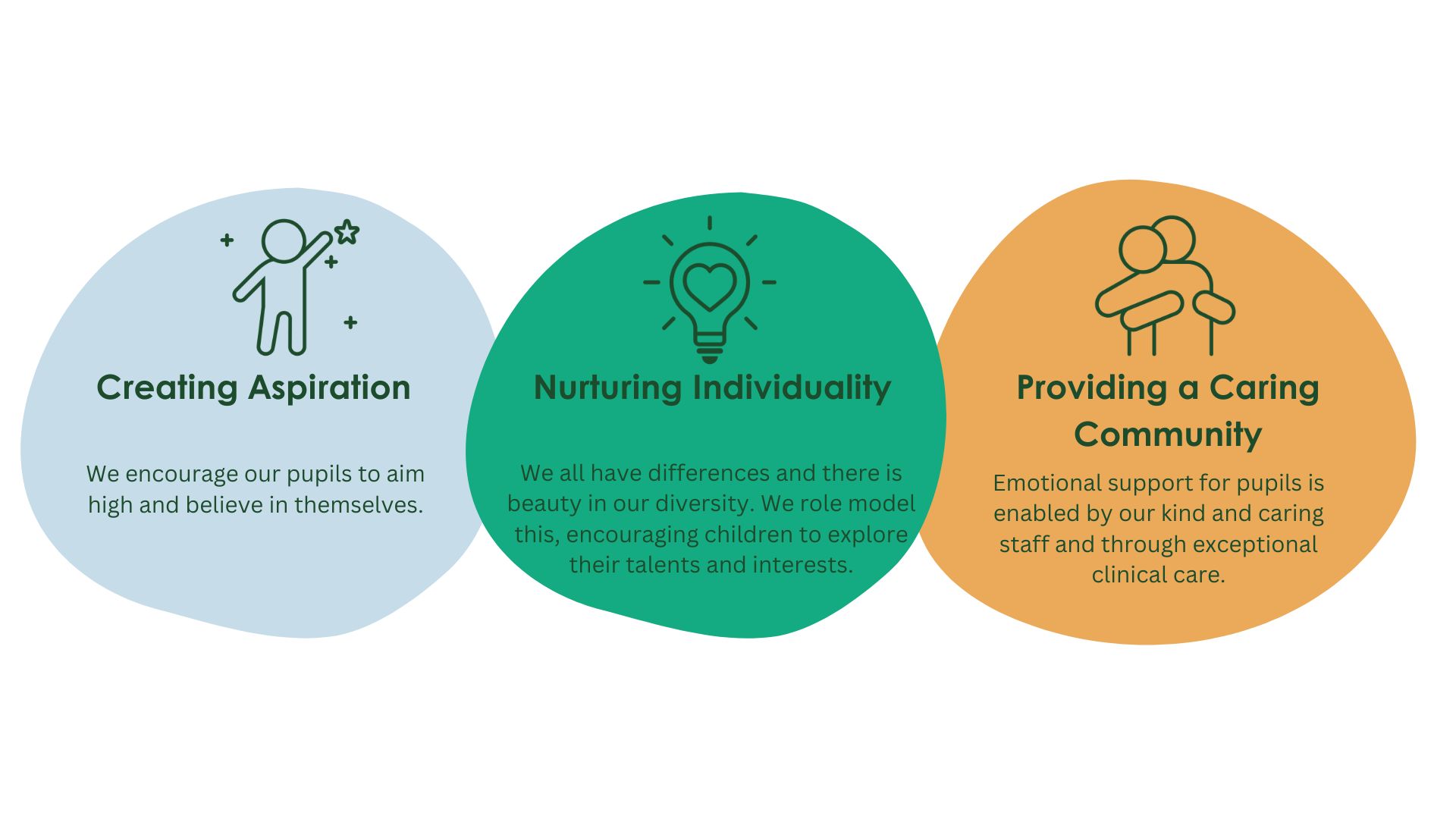 Creating Aspiration

We encourage our pupils to aim high and believe in themselves.

Nurturing Individuality

We all have differences and there is beauty in our diversity. We role model this, encouraging children to explore their talents and interests.

Providing a Caring Community

Emotional support for pupils is enabled by our kind and caring staff and through exceptional clinical care.